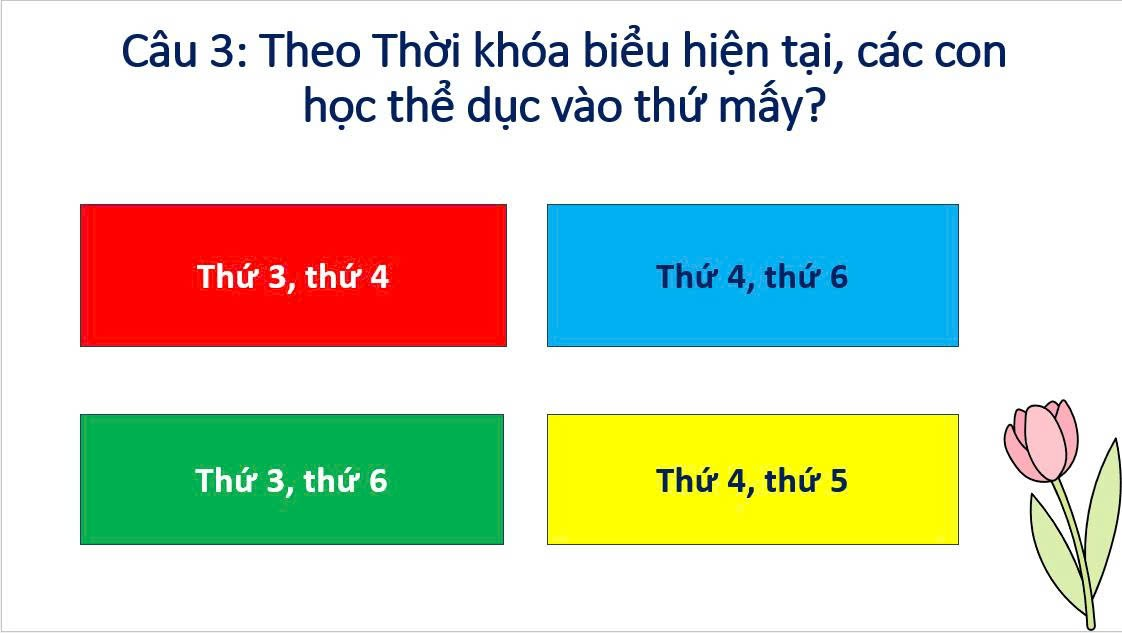 Câu 3: Theo Thời khóa biểu hiện tại, các con học thể dục vào thứ mấy?

Thứ 3, thứ 4

Thứ 4, thứ 6

Thứ 3, thứ 6

Thứ 4, thứ 5